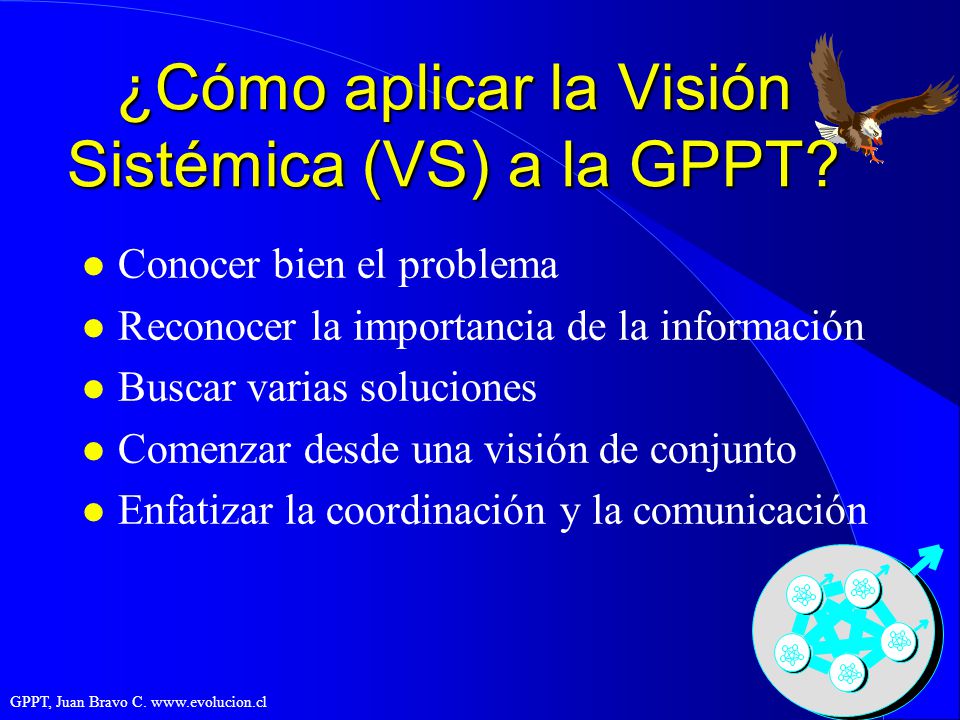 ¿Cómo aplicar la Visión Sistémica (VS) a la GPPT?

- Conocer bien el problema
- Reconocer la importancia de la información
- Buscar varias soluciones
- Comenzar desde una visión de conjunto
- Enfatizar la coordinación y la comunicación

GPPT, Juan Bravo C. www.evolucion.cl